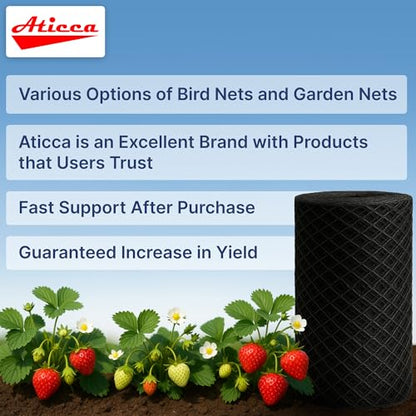 Aticca

Various Options of Bird Nets and Garden Nets

Aticca is an Excellent Brand with Products that Users Trust

Fast Support After Purchase

Guaranteed Increase in Yield